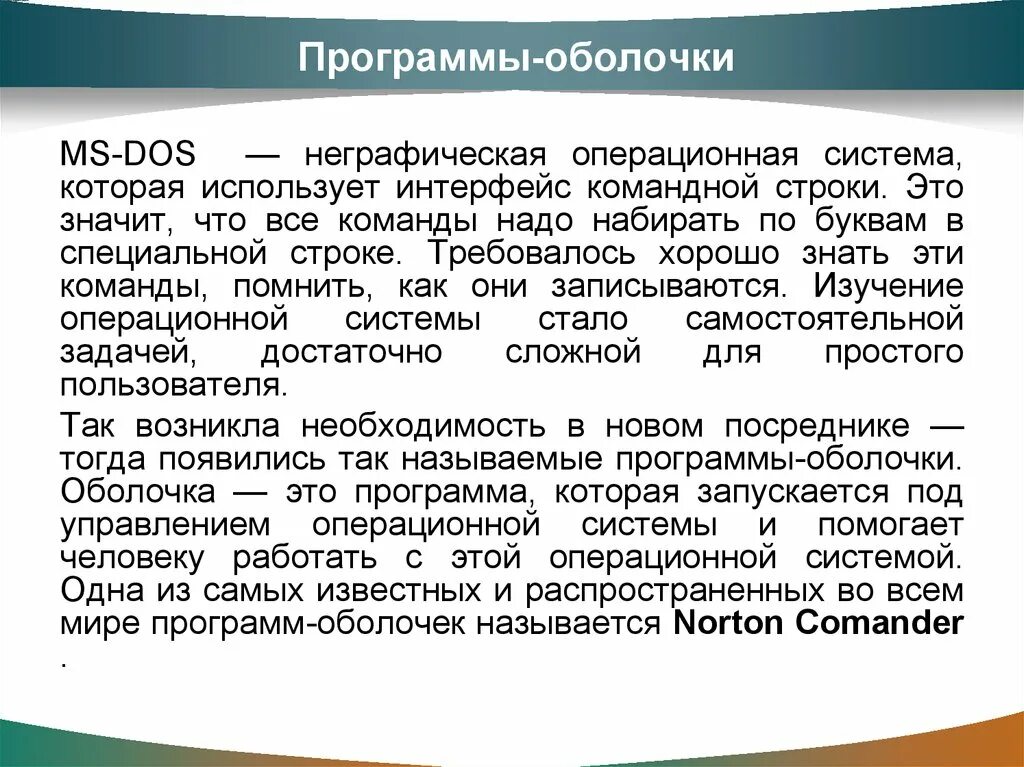 Программы-оболочки

MS-DOS — неграфическая операционная система, которая использует интерфейс командной строки. Это значит, что все команды надо набирать по буквам в специальной строке. Требовалось хорошо знать эти команды, помнить, как они записываются. Изучение операционной системы стало самостоятельной задачей, достаточно сложной для простого пользователя.

Так возникла необходимость в новом посреднике — тогда появились так называемые программы-оболочки. Оболочка — это программа, которая запускается под управлением операционной системы и помогает человеку работать с этой операционной системой. Одна из самых известных и распространенных во всем мире программ-оболочек называется Norton Comander .